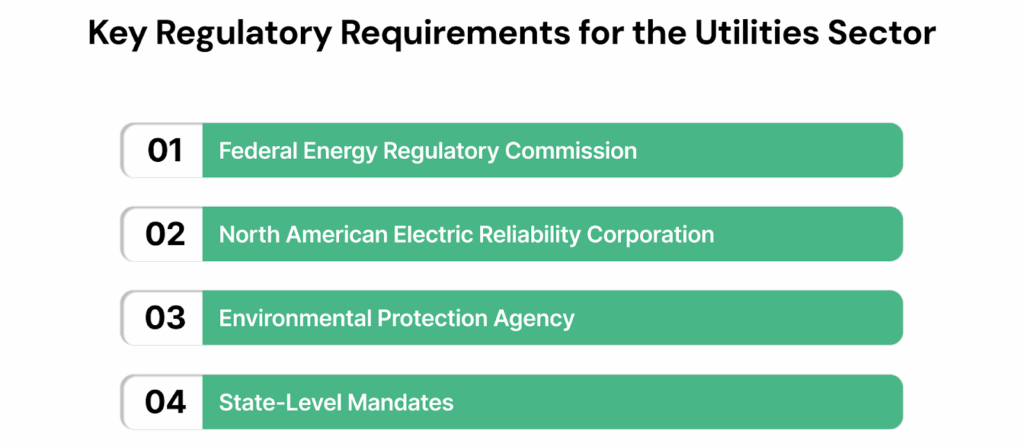 Key Regulatory Requirements for the Utilities Sector

01 Federal Energy Regulatory Commission

02 North American Electric Reliability Corporation

03 Environmental Protection Agency

04 State-Level Mandates